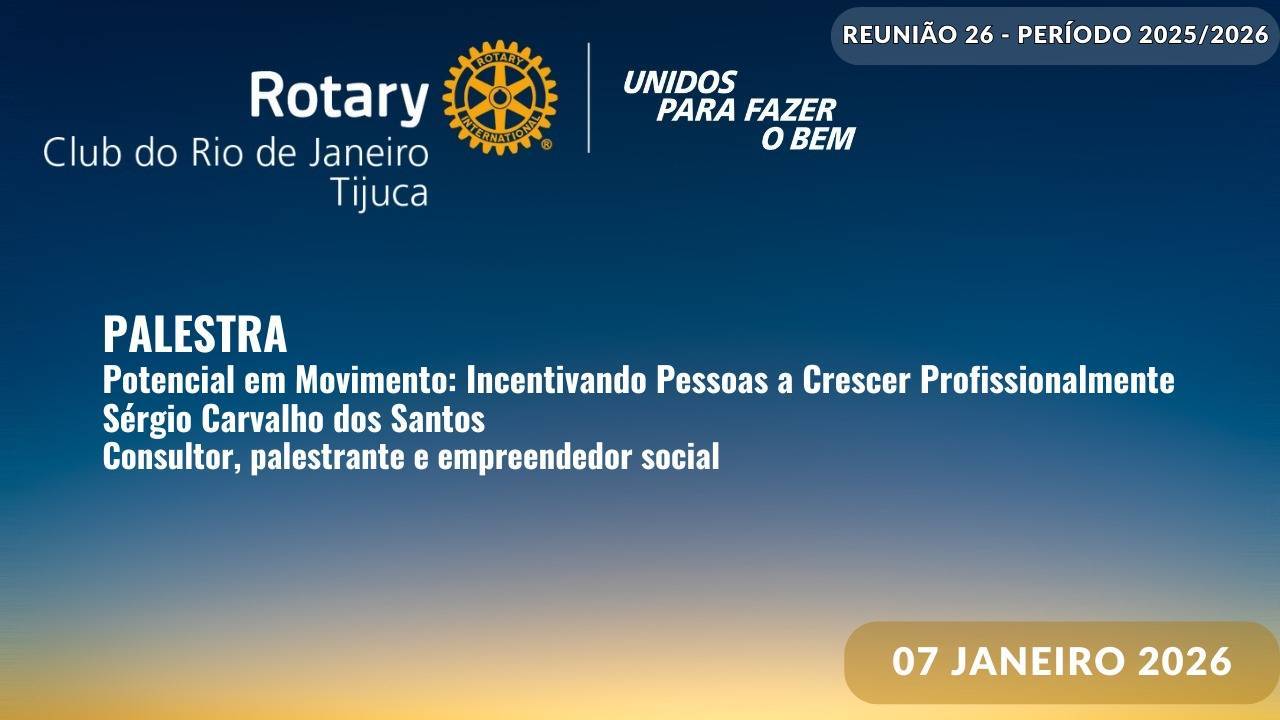 REUNIÃO 26 - PERÍODO 2025/2026

Rotary
Club do Rio de Janeiro Tijuca

ROTARY INTERNATIONAL

UNIDOS PARA FAZER O BEM

PALESTRA
Potencial em Movimento: Incentivando Pessoas a Crescer Profissionalmente
Sérgio Carvalho dos Santos
Consultor, palestrante e empreendedor social

07 JANEIRO 2026